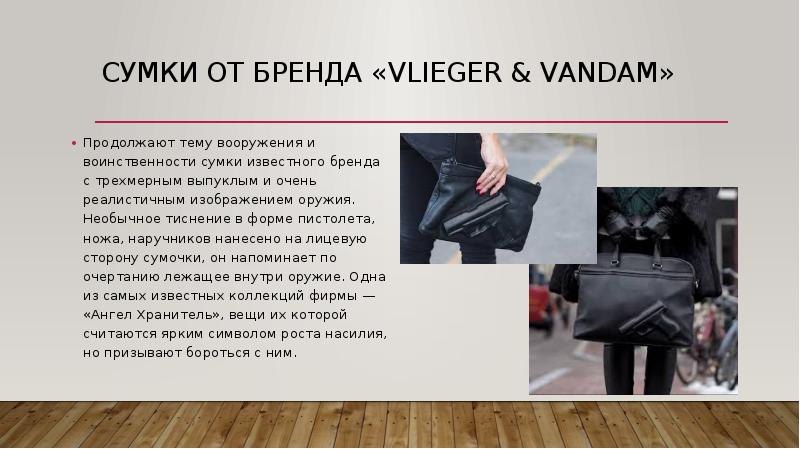 СУМКИ ОТ БРЕНДА «VLIEGER & VANDAM»

• Продолжают тему вооружения и воинственности сумки известного бренда с трехмерным выпуклым и очень реалистичным изображением оружия. Необычное тиснение в форме пистолета, ножа, наручников нанесено на лицевую сторону сумочки, он напоминает по очертанию лежащее внутри оружие. Одна из самых известных коллекций фирмы — «Ангел Хранитель», вещи их которой считаются ярким символом роста насилия, но призывают бороться с ним.